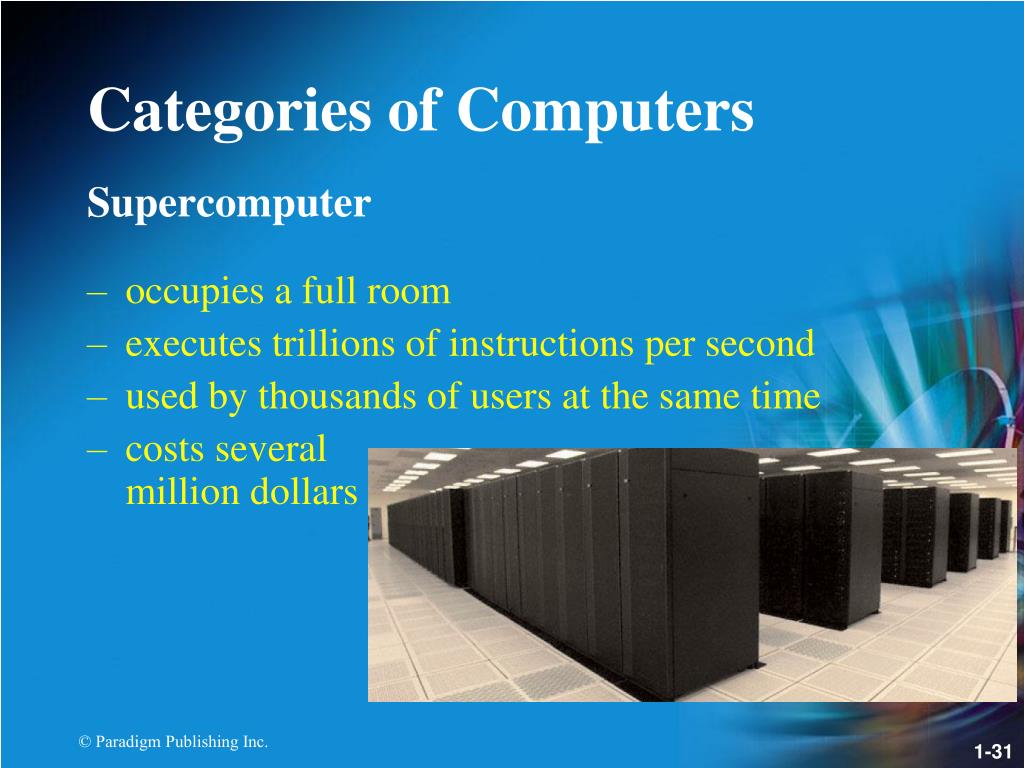 Categories of Computers

Supercomputer

– occupies a full room
– executes trillions of instructions per second
– used by thousands of users at the same time
– costs several million dollars

© Paradigm Publishing Inc.

1-31